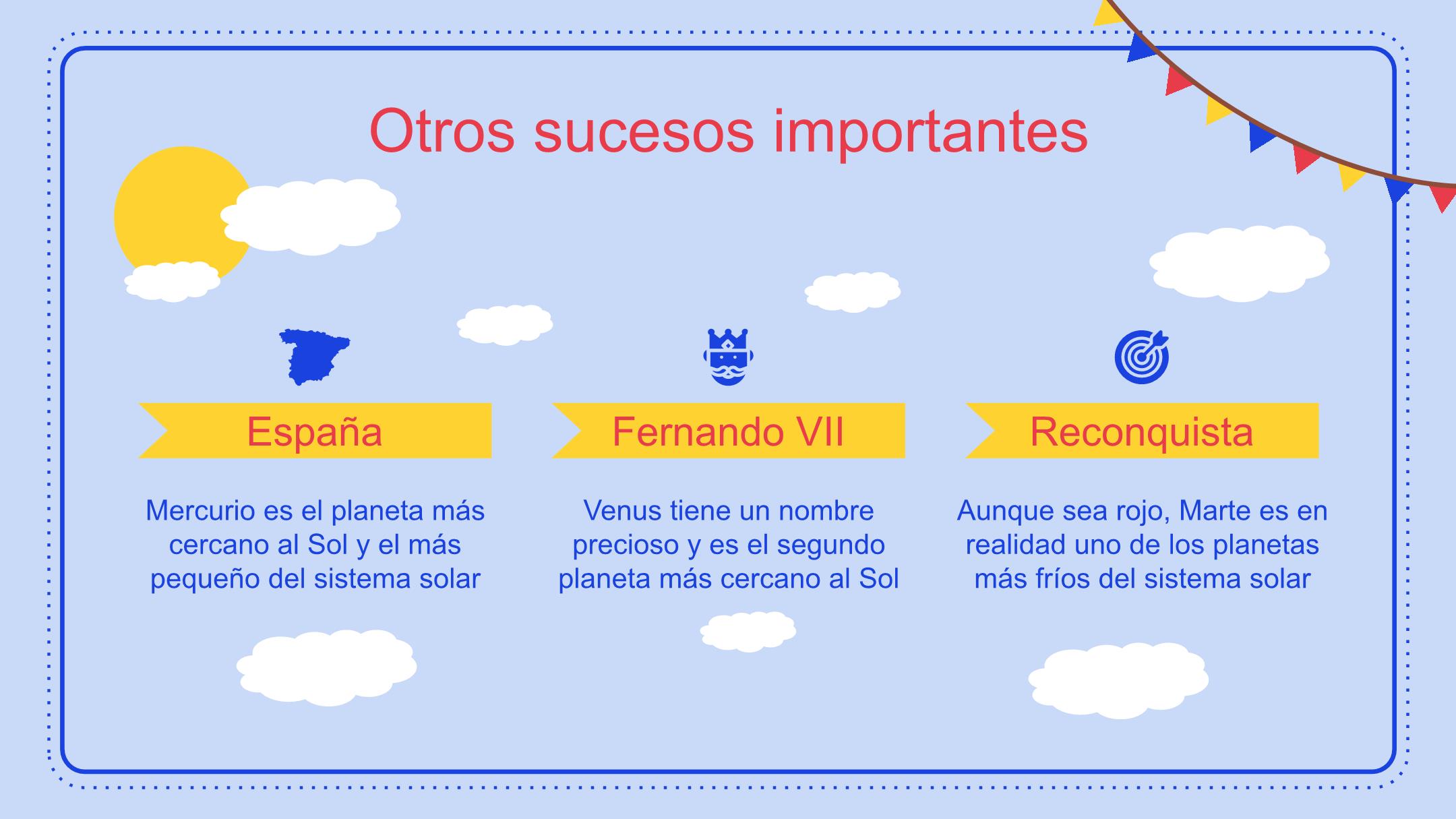 Otros sucesos importantes

España

Mercurio es el planeta más cercano al Sol y el más pequeño del sistema solar

Fernando VII

Venus tiene un nombre precioso y es el segundo planeta más cercano al Sol

Reconquista

Aunque sea rojo, Marte es en realidad uno de los planetas más fríos del sistema solar